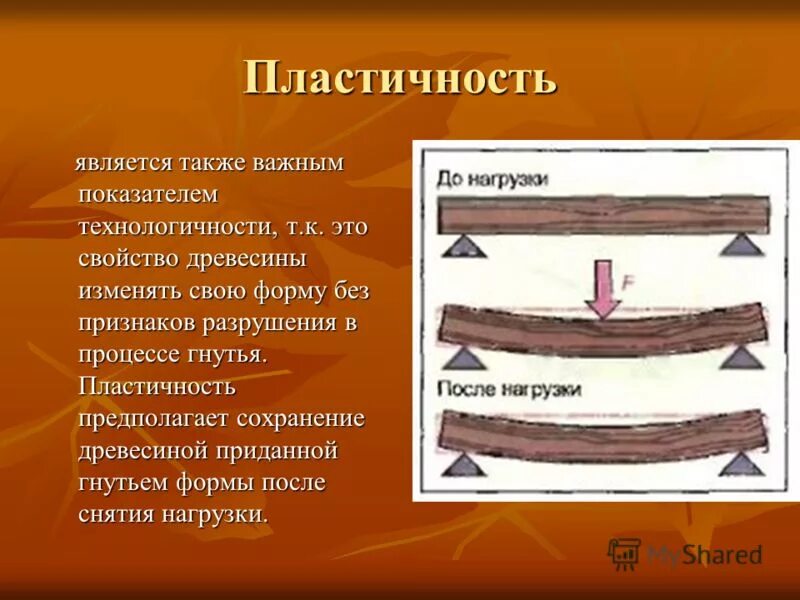 Пластичность

является также важным показателем технологичности, т.к. это свойство древесины изменять свою форму без признаков разрушения в процессе гнутья. Пластичность предполагает сохранение древесиной приданной гнутьем формы после снятия нагрузки.

До нагрузки

F

После нагрузки

MyShared